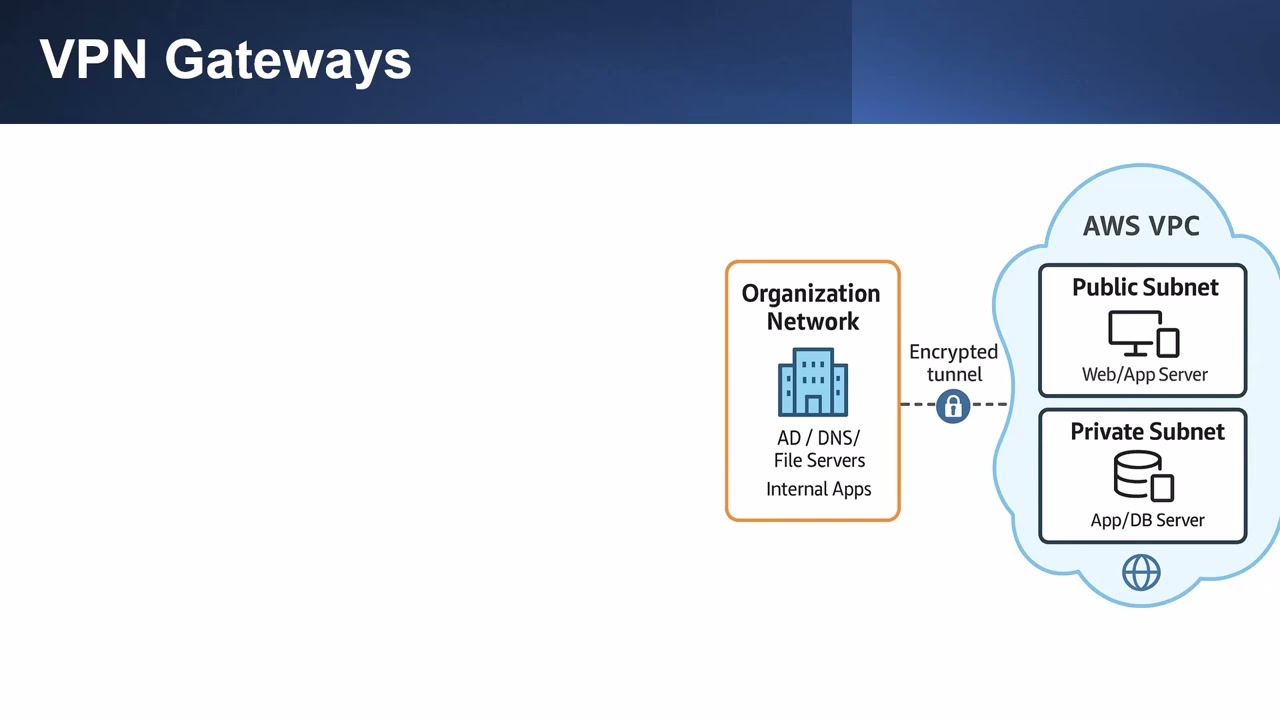 VPN Gateways

Organization Network

AD / DNS/ File Servers

Internal Apps

Encrypted tunnel

AWS VPC

Public Subnet

Web/App Server

Private Subnet

App/DB Server